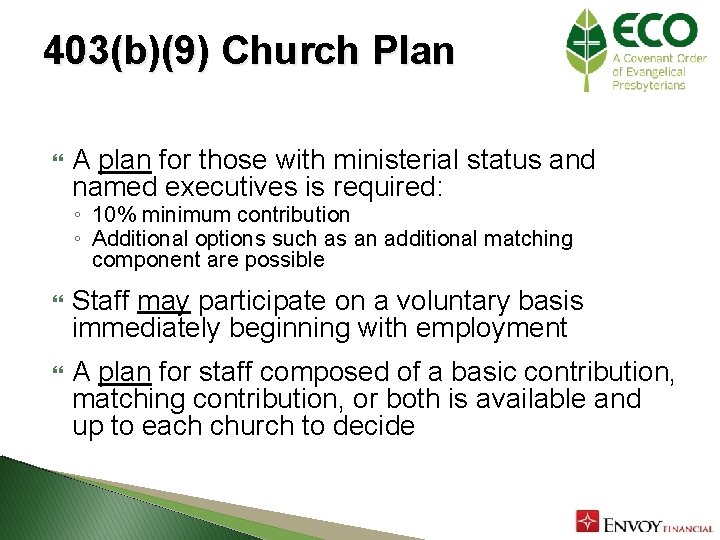 403(b)(9) Church Plan

ECO
A Covenant Order of Evangelical Presbyterians

A plan for those with ministerial status and named executives is required:
◦ 10% minimum contribution
◦ Additional options such as an additional matching component are possible

Staff may participate on a voluntary basis immediately beginning with employment

A plan for staff composed of a basic contribution, matching contribution, or both is available and up to each church to decide

ENVOY FINANCIAL